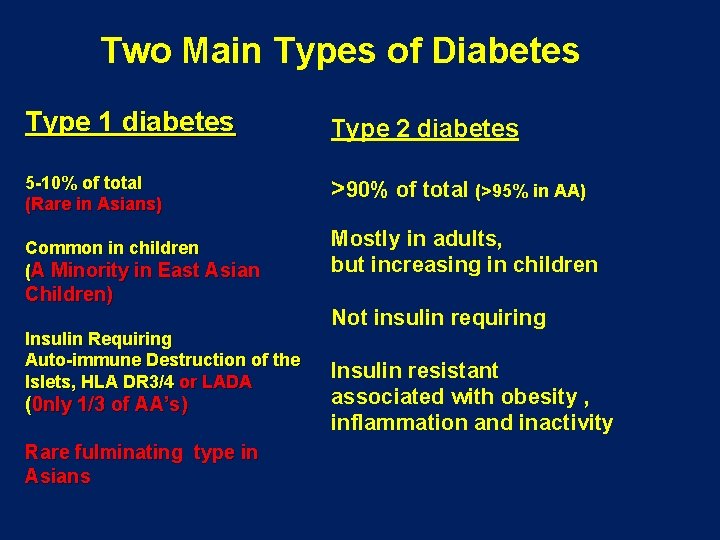 Two Main Types of Diabetes

Type 1 diabetes

5-10% of total
(Rare in Asians)

Common in children
(A Minority in East Asian Children)

Insulin Requiring
Auto-immune Destruction of the Islets, HLA DR3/4 or LADA
(0nly 1/3 of AA's)

Rare fulminating type in Asians

Type 2 diabetes

>90% of total (>95% in AA)

Mostly in adults, but increasing in children

Not insulin requiring

Insulin resistant associated with obesity , inflammation and inactivity